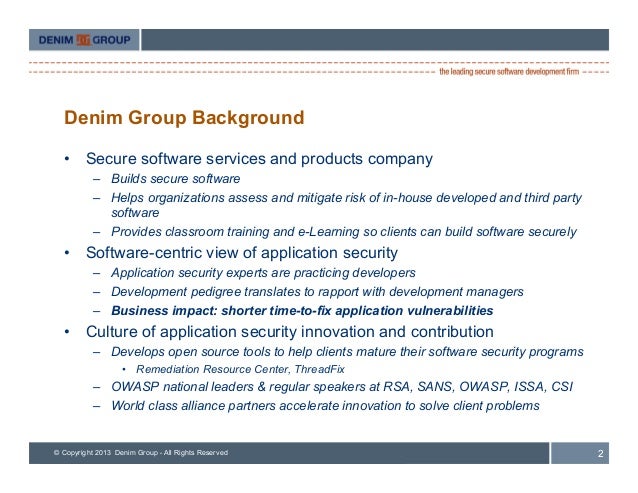 DENIM GROUP

the leading secure software development firm

Denim Group Background

• Secure software services and products company
– Builds secure software
– Helps organizations assess and mitigate risk of in-house developed and third party software
– Provides classroom training and e-Learning so clients can build software securely
• Software-centric view of application security
– Application security experts are practicing developers
– Development pedigree translates to rapport with development managers
– Business impact: shorter time-to-fix application vulnerabilities
• Culture of application security innovation and contribution
– Develops open source tools to help clients mature their software security programs
• Remediation Resource Center, ThreadFix
– OWASP national leaders & regular speakers at RSA, SANS, OWASP, ISSA, CSI
– World class alliance partners accelerate innovation to solve client problems

© Copyright 2013 Denim Group - All Rights Reserved

2